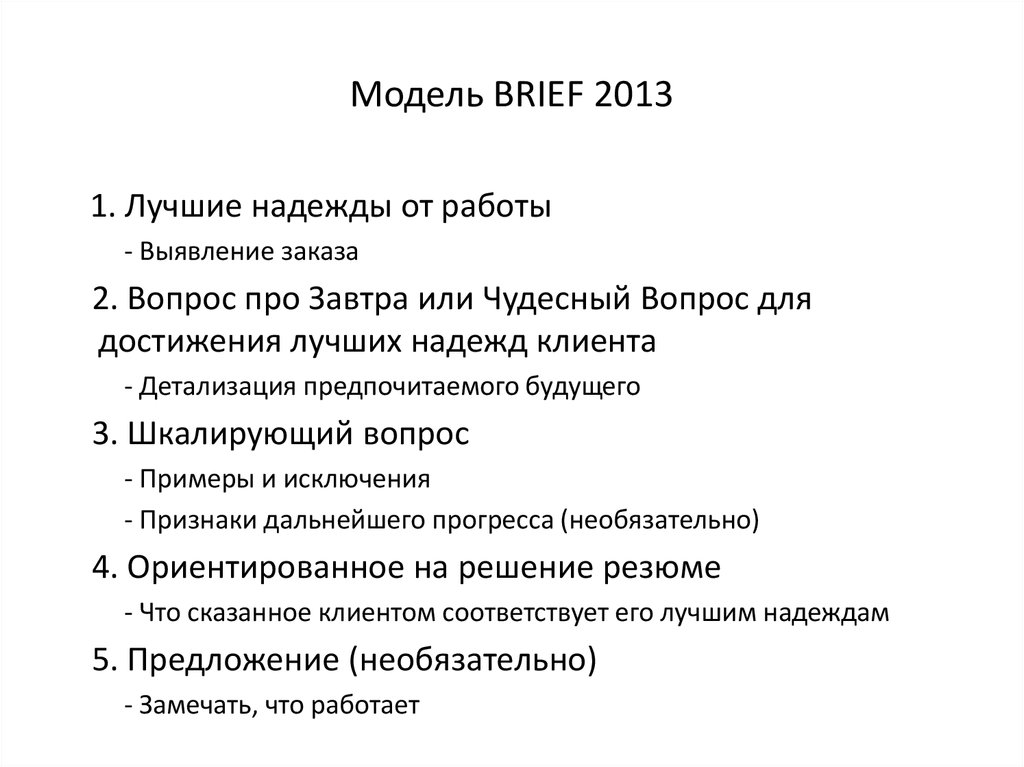 Модель BRIEF 2013

1. Лучшие надежды от работы

- Выявление заказа

2. Вопрос про Завтра или Чудесный Вопрос для достижения лучших надежд клиента

- Детализация предпочитаемого будущего

3. Шкалирующий вопрос

- Примеры и исключения

- Признаки дальнейшего прогресса (необязательно)

4. Ориентированное на решение резюме

- Что сказанное клиентом соответствует его лучшим надеждам

5. Предложение (необязательно)

- Замечать, что работает